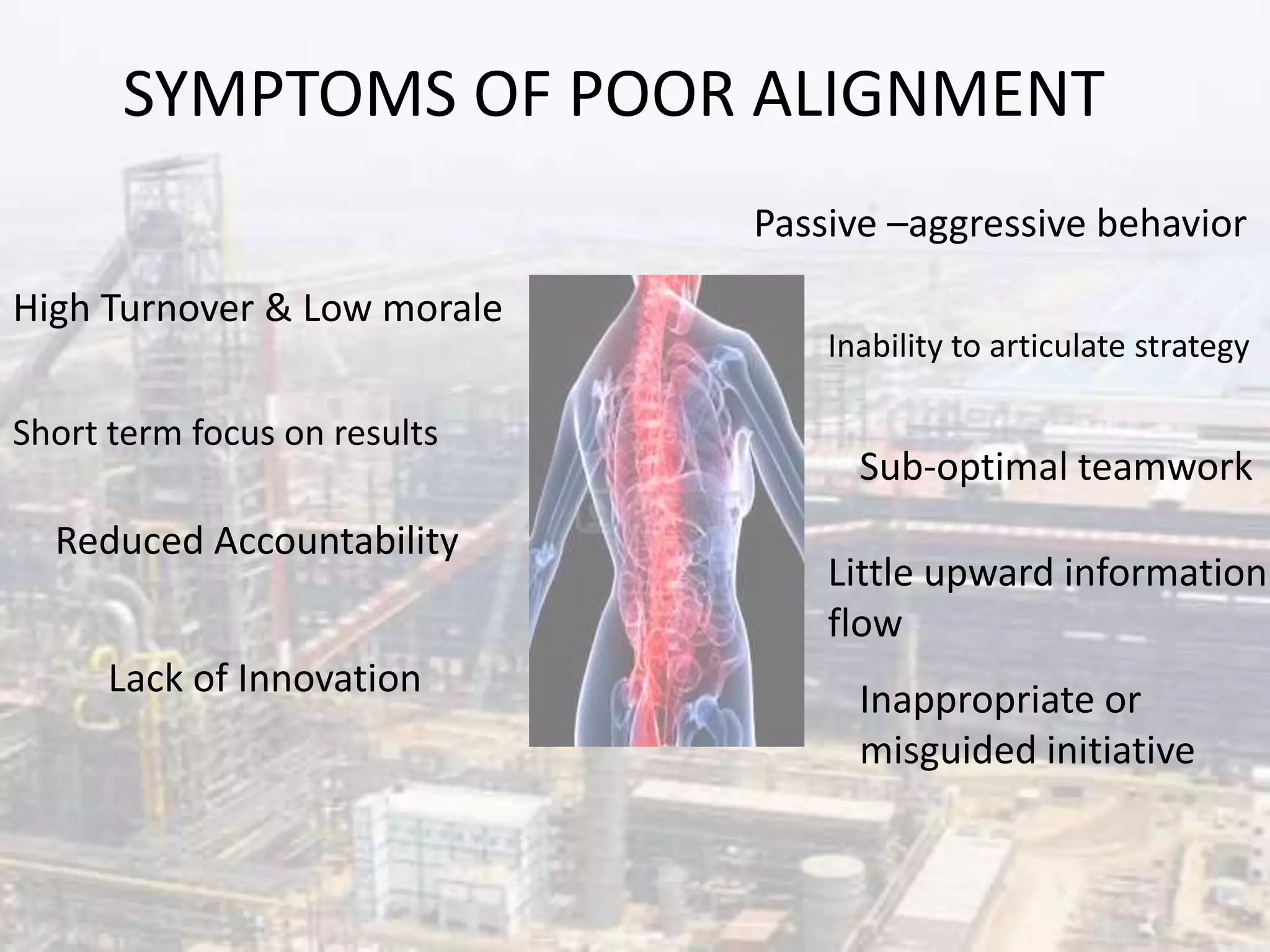 SYMPTOMS OF POOR ALIGNMENT

High Turnover & Low morale

Short term focus on results

Reduced Accountability

Lack of Innovation

Passive –aggressive behavior

Inability to articulate strategy

Sub-optimal teamwork

Little upward information flow

Inappropriate or misguided initiative